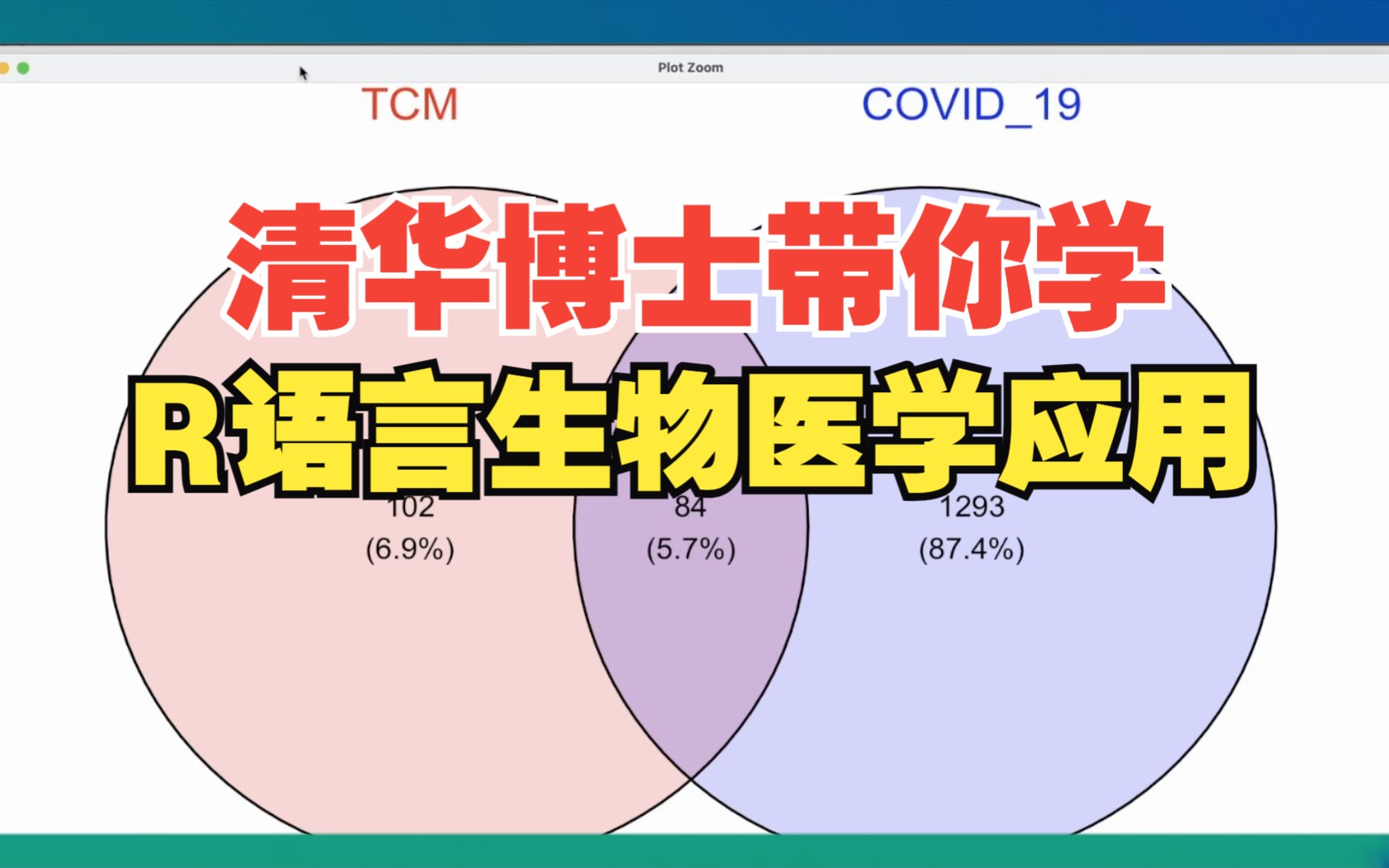 Plot Zoom

TCM

COVID_19

清华博士带你学

R语言生物医学应用

102
(6.9%)

84
(5.7%)

1293
(87.4%)